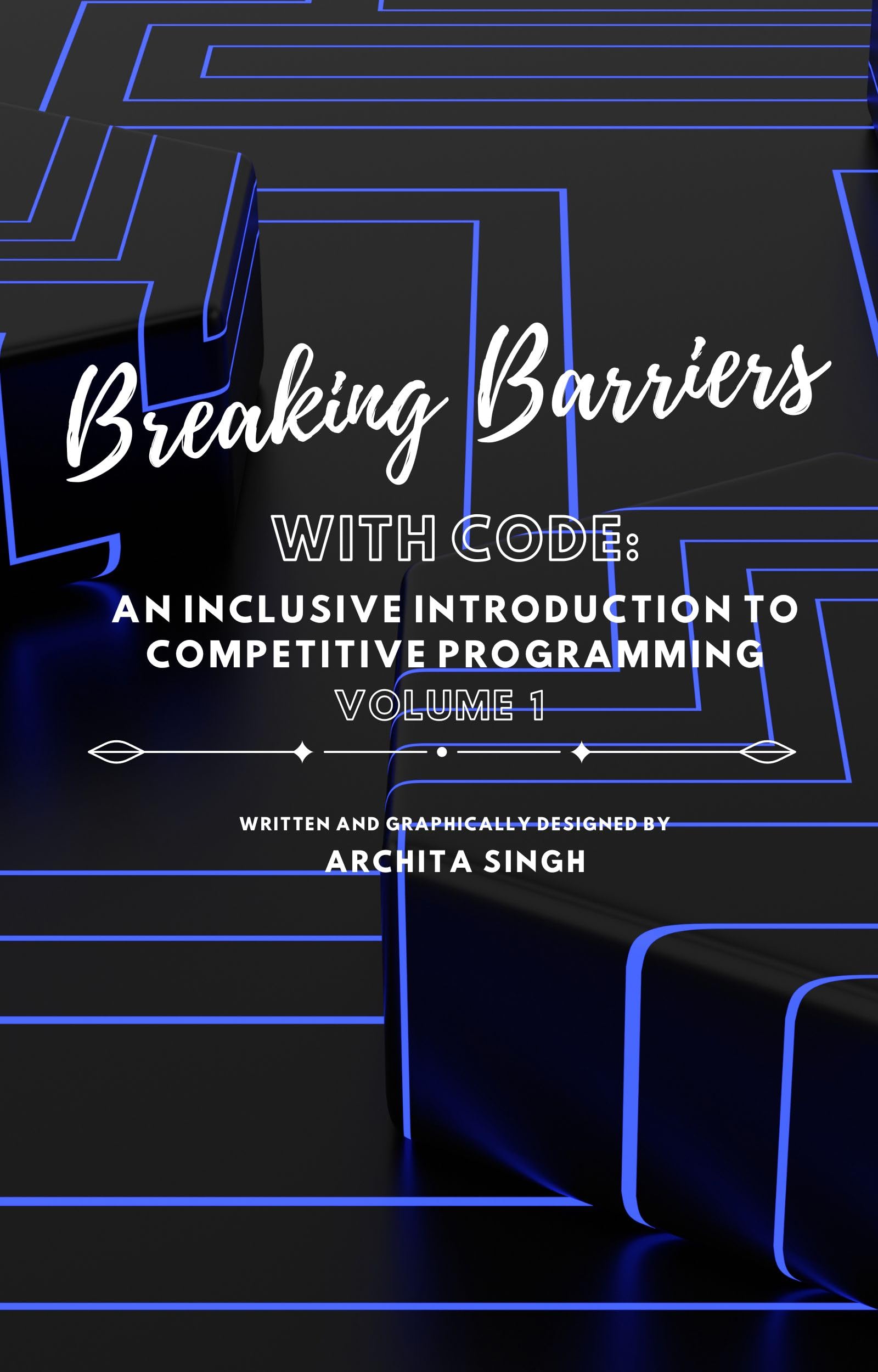 Breaking Barriers

WITH CODE:

AN INCLUSIVE INTRODUCTION TO COMPETITIVE PROGRAMMING

VOLUME 1

WRITTEN AND GRAPHICALLY DESIGNED BY

ARCHITA SINGH